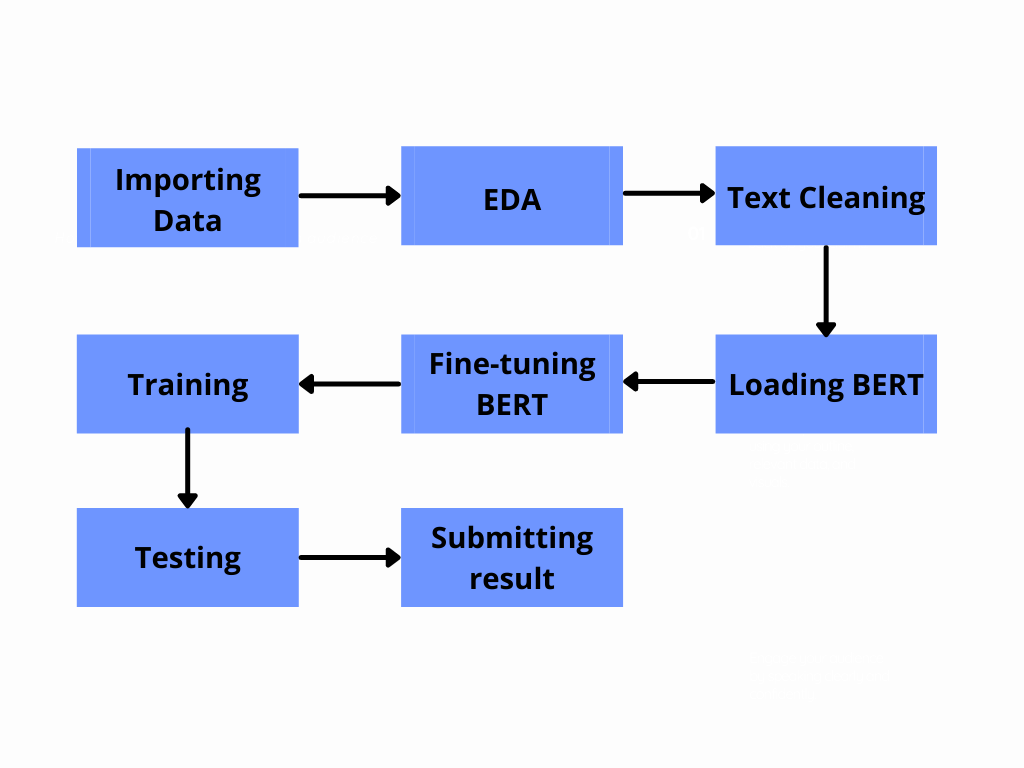 Importing Data

EDA

Text Cleaning

Loading BERT

Fine-tuning BERT

Training

Testing

Submitting result